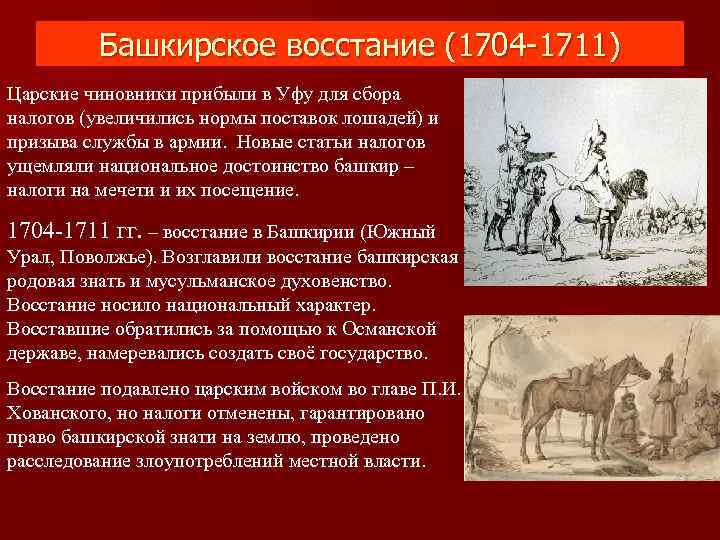 Башкирское восстание (1704-1711)

Царские чиновники прибыли в Уфу для сбора налогов (увеличились нормы поставок лошадей) и призыва службы в армии. Новые статьи налогов ущемляли национальное достоинство башкир – налоги на мечети и их посещение.

1704-1711 гг. – восстание в Башкирии (Южный Урал, Поволжье). Возглавили восстание башкирская родовая знать и мусульманское духовенство. Восстание носило национальный характер. Восставшие обратились за помощью к Османской державе, намеревались создать своё государство.

Восстание подавлено царским войском во главе П.И. Хованского, но налоги отменены, гарантировано право башкирской знати на землю, проведено расследование злоупотреблений местной власти.